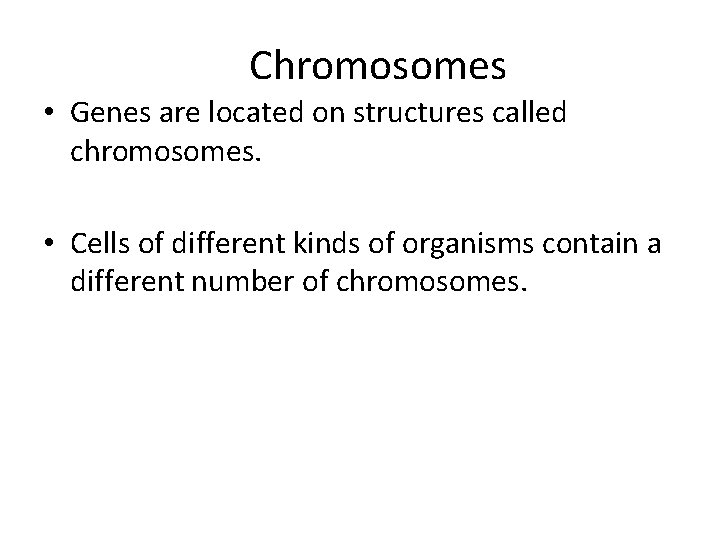 Chromosomes

• Genes are located on structures called chromosomes.

• Cells of different kinds of organisms contain a different number of chromosomes.